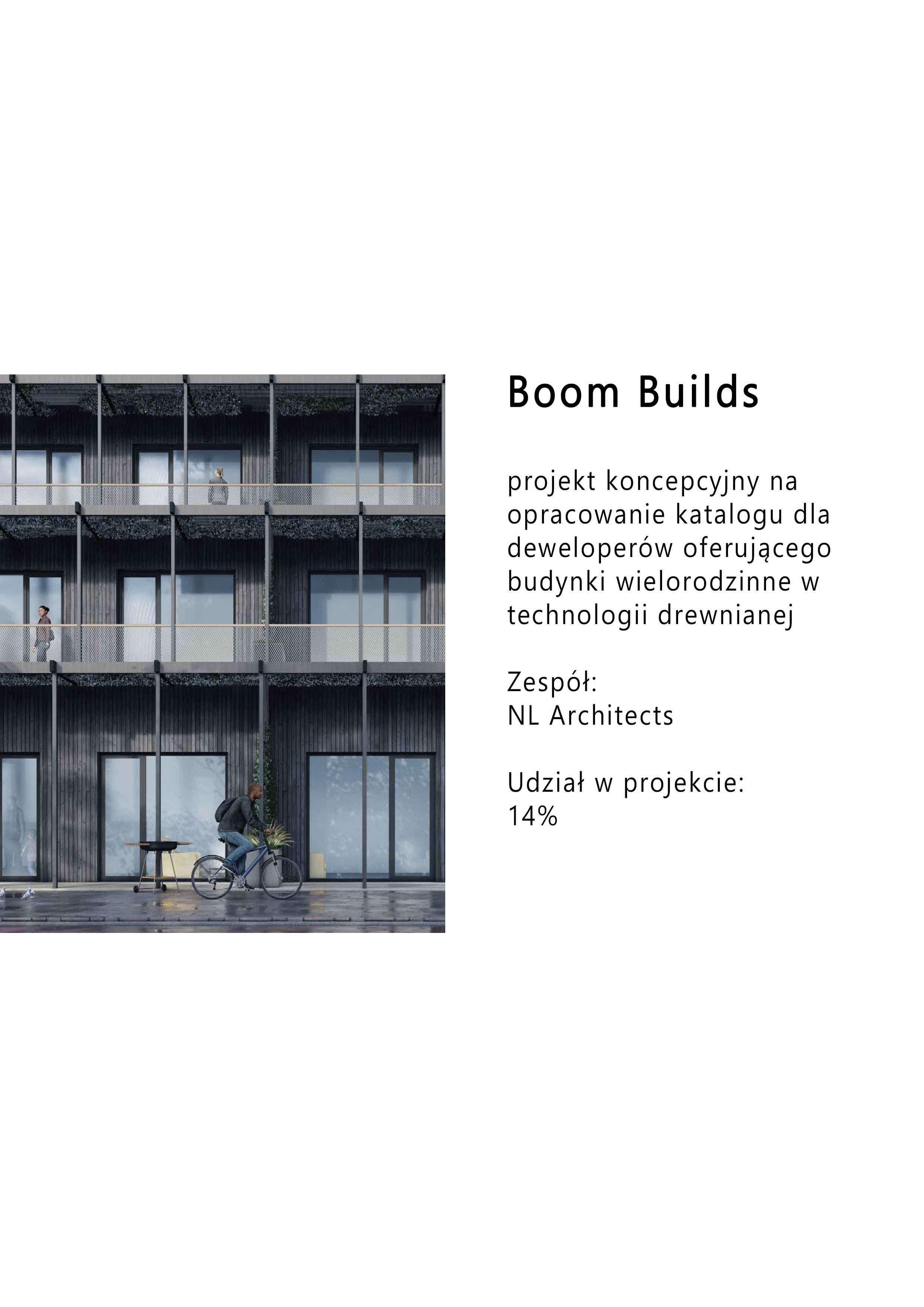 Boom Builds

projekt koncepcyjny na opracowanie katalogu dla deweloperów oferującego budynki wielorodzinne w technologii drewnianej

Zespół:
NL Architects

Udział w projekcie:
14%